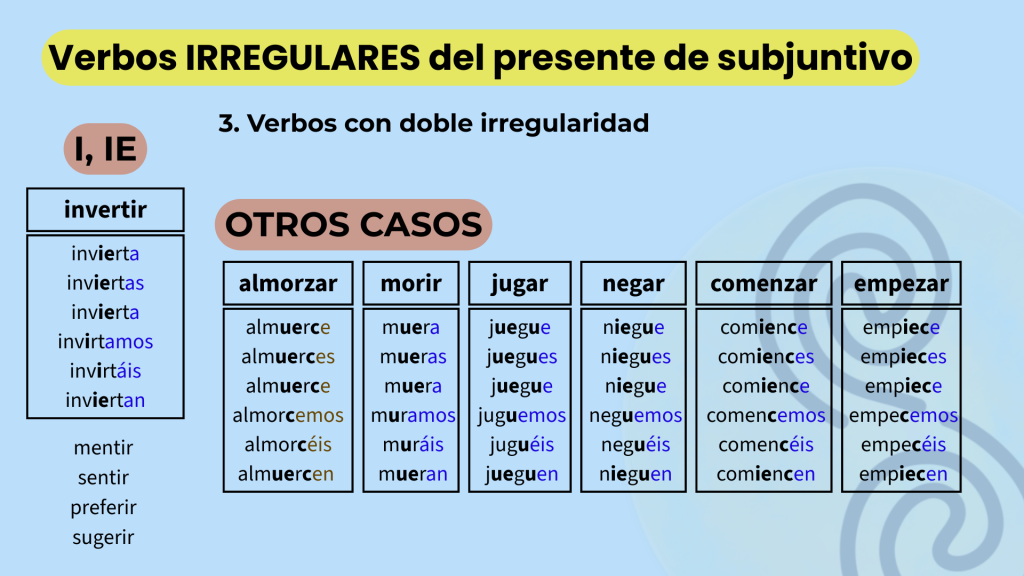 Verbos IRREGULARES del presente de subjuntivo

3. Verbos con doble irregularidad

I, IE

| invertir |
|---|
| invierta |
| inviertas |
| invierta |
| invirtamos |
| invirtáis |
| inviertan |

mentir
sentir
preferir
sugerir

OTROS CASOS

| almorzar | morir | jugar | negar | comenzar | empezar |
|---|---|---|---|---|---|
| almuerce | muera | juegue | niegue | comience | empiece |
| almuerces | mueras | juegues | niegues | comiences | empieces |
| almuerce | muera | juegue | niegue | comience | empiece |
| almorcemos | muramos | juguemos | neguemos | comencemos | empecemos |
| almorcéis | muráis | juguéis | neguéis | comencéis | empecéis |
| almuercen | mueran | jueguen | nieguen | comiencen | empiecen |